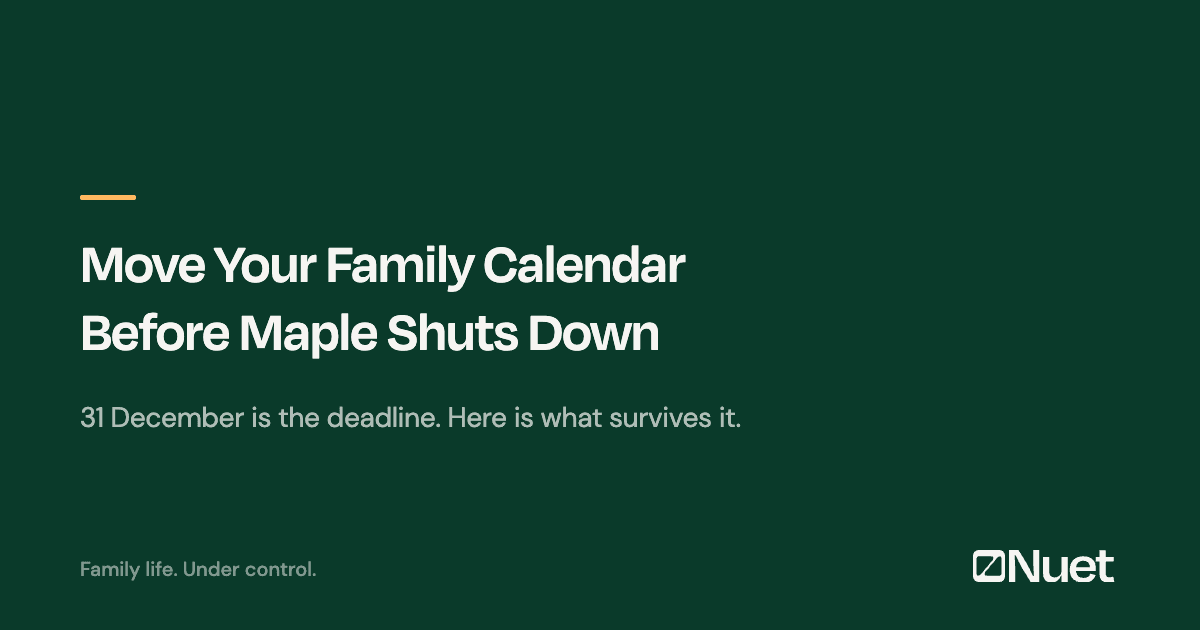 Move Your Family Calendar Before Maple Shuts Down

31 December is the deadline. Here is what survives it.

Family life. Under control.

Nuet